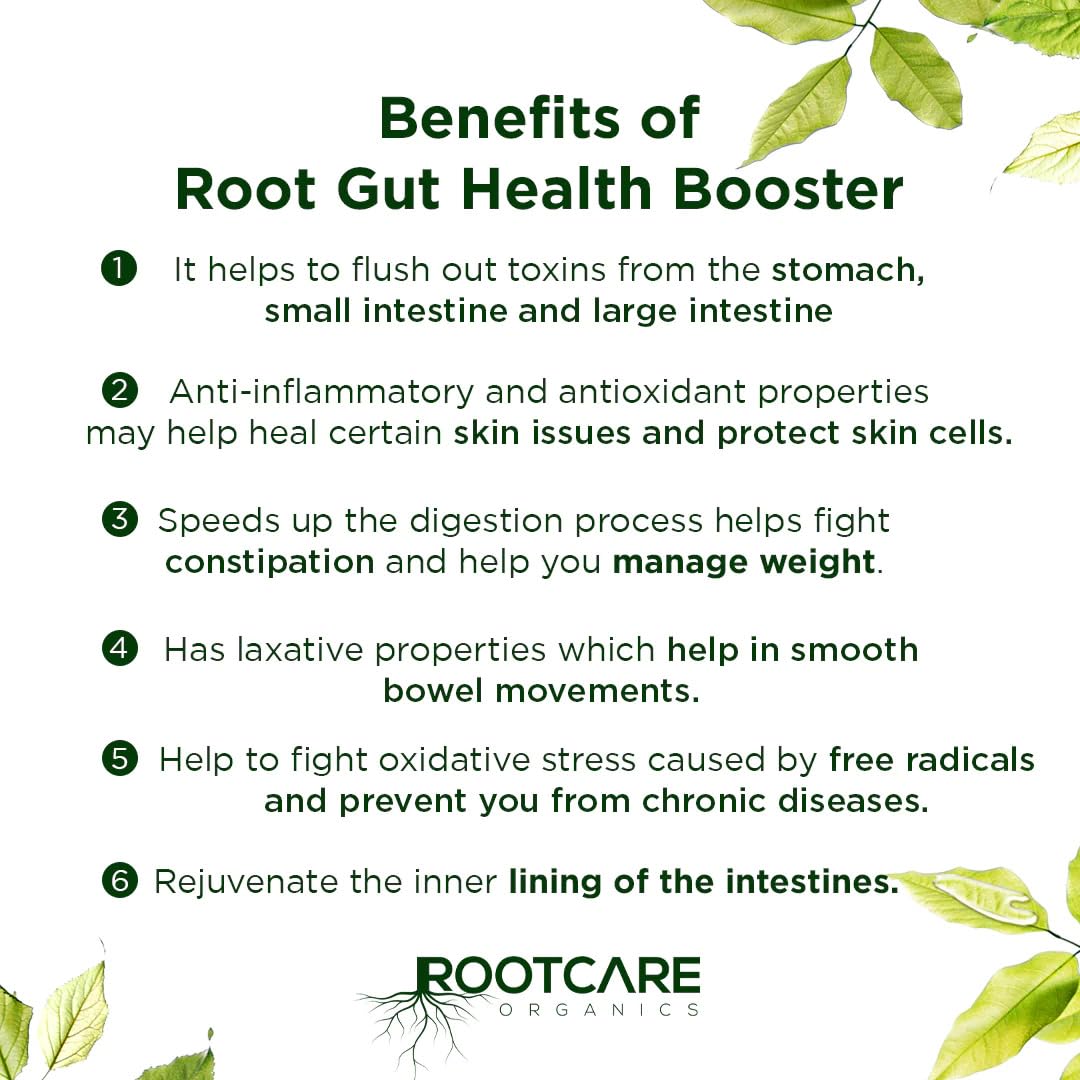 Benefits of
Root Gut Health Booster

1 It helps to flush out toxins from the stomach, small intestine and large intestine

2 Anti-inflammatory and antioxidant properties may help heal certain skin issues and protect skin cells.

3 Speeds up the digestion process helps fight constipation and help you manage weight.

4 Has laxative properties which help in smooth bowel movements.

5 Help to fight oxidative stress caused by free radicals and prevent you from chronic diseases.

6 Rejuvenate the inner lining of the intestines.

ROOTCARE
ORGANICS